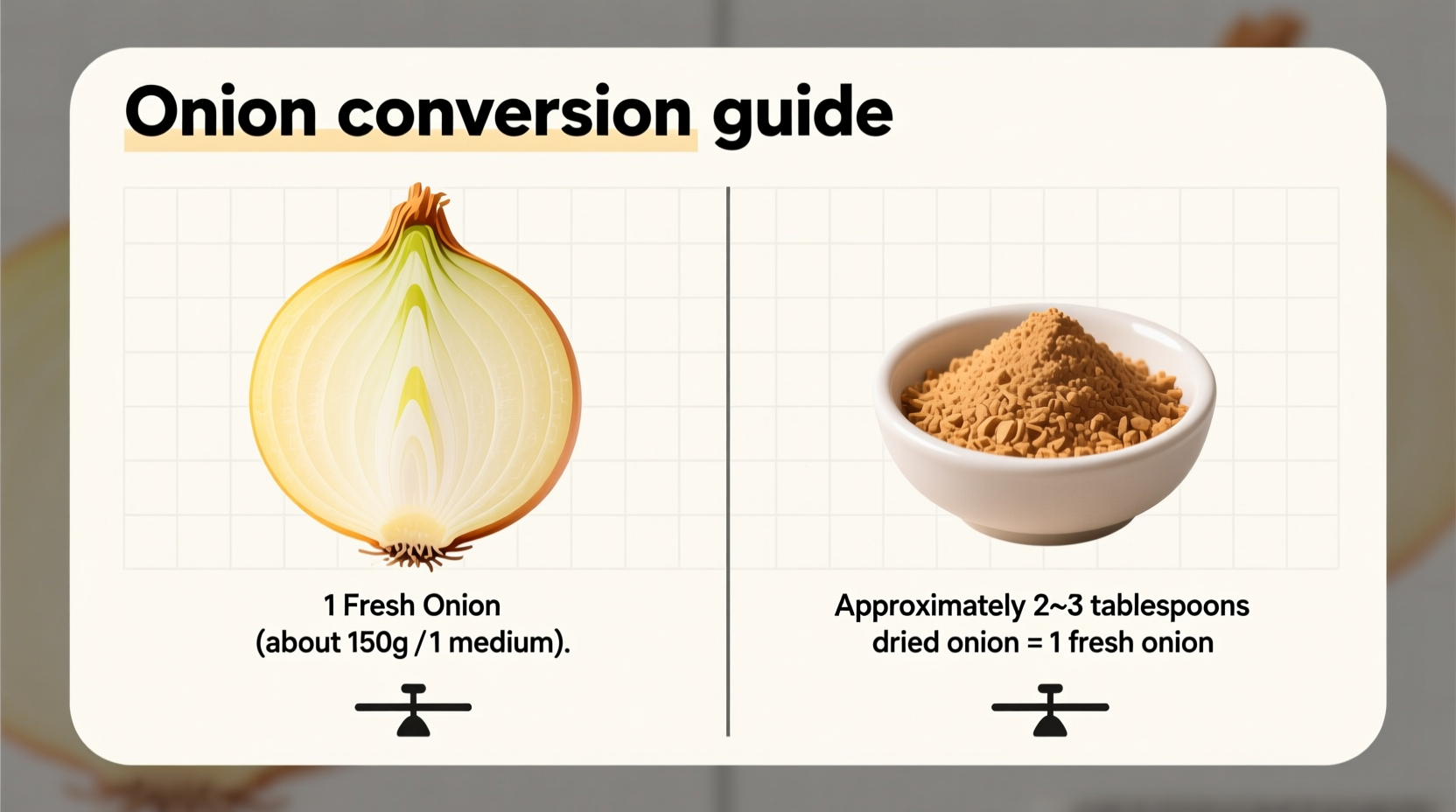 Onion conversion guide

1 Fresh Onion
(about 150g / 1 medium).

Approximately 2~3 tablespoons
dried onion = 1 fresh onion